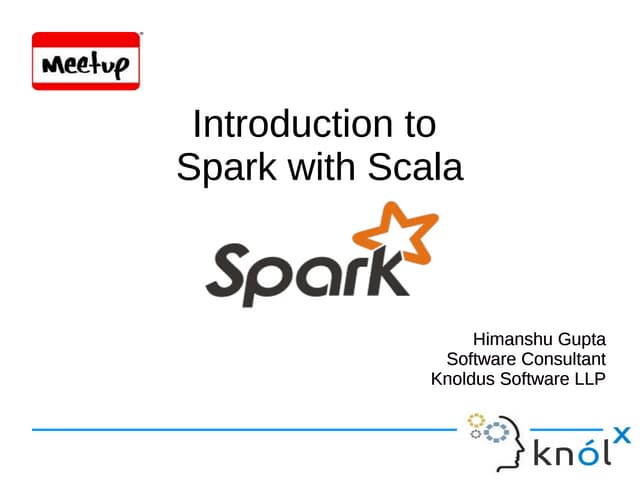 Meetup

Introduction to Spark with Scala

Spark

Himanshu Gupta
Software Consultant
Knoldus Software LLP

knólx